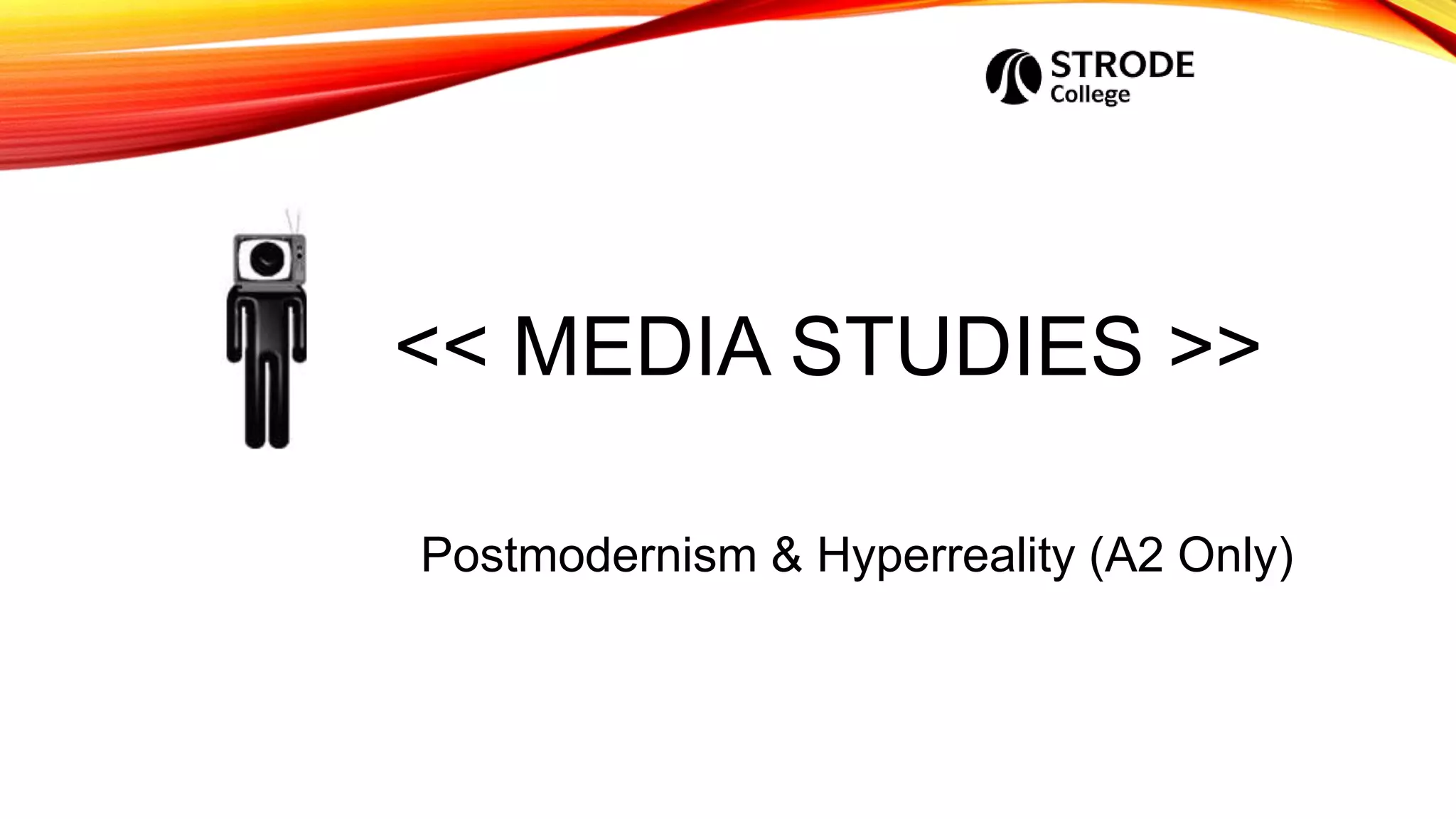 STRODE College

<< MEDIA STUDIES >>

Postmodernism & Hyperreality (A2 Only)